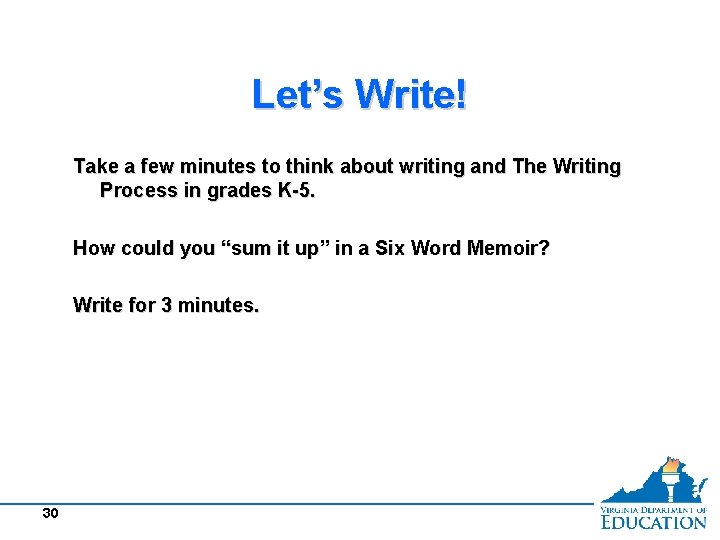 Let’s Write!

Take a few minutes to think about writing and The Writing Process in grades K-5.

How could you “sum it up” in a Six Word Memoir?

Write for 3 minutes.

30

VIRGINIA DEPARTMENT OF EDUCATION